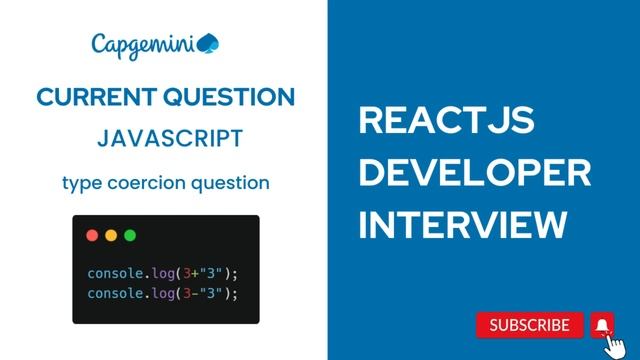 Capgemini

CURRENT QUESTION
JAVASCRIPT

type coercion question

console.log(3+"3");
console.log(3-"3");

REACTJS DEVELOPER INTERVIEW

SUBSCRIBE